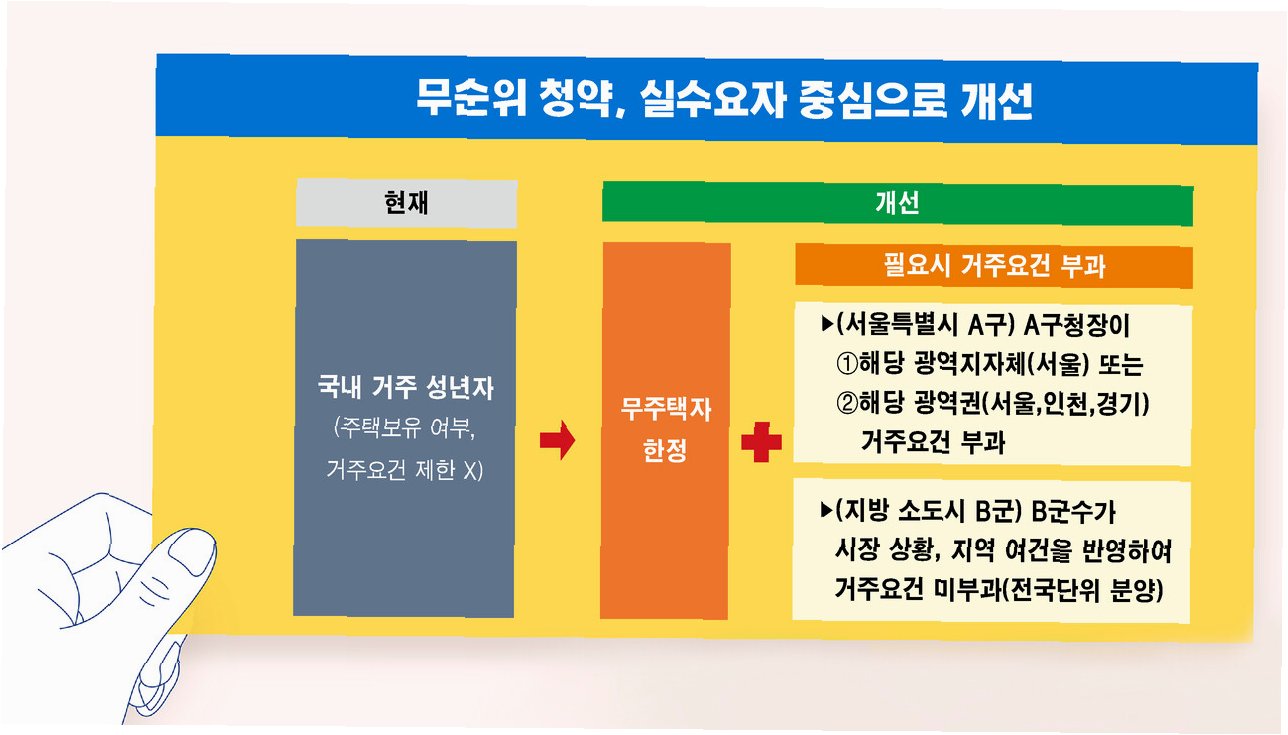 무순위 청약, 실수요자 중심으로 개선

현재

국내 거주 성년자
(주택보유 여부, 거주요건 제한 X)

개선

무주택자 한정

필요시 거주요건 부과

▶(서울특별시 A구) A구청장이
①해당 광역지자체(서울) 또는
②해당 광역권(서울,인천,경기)
거주요건 부과

▶(지방 소도시 B군) B군수가
시장 상황, 지역 여건을 반영하여
거주요건 미부과(전국단위 분양)